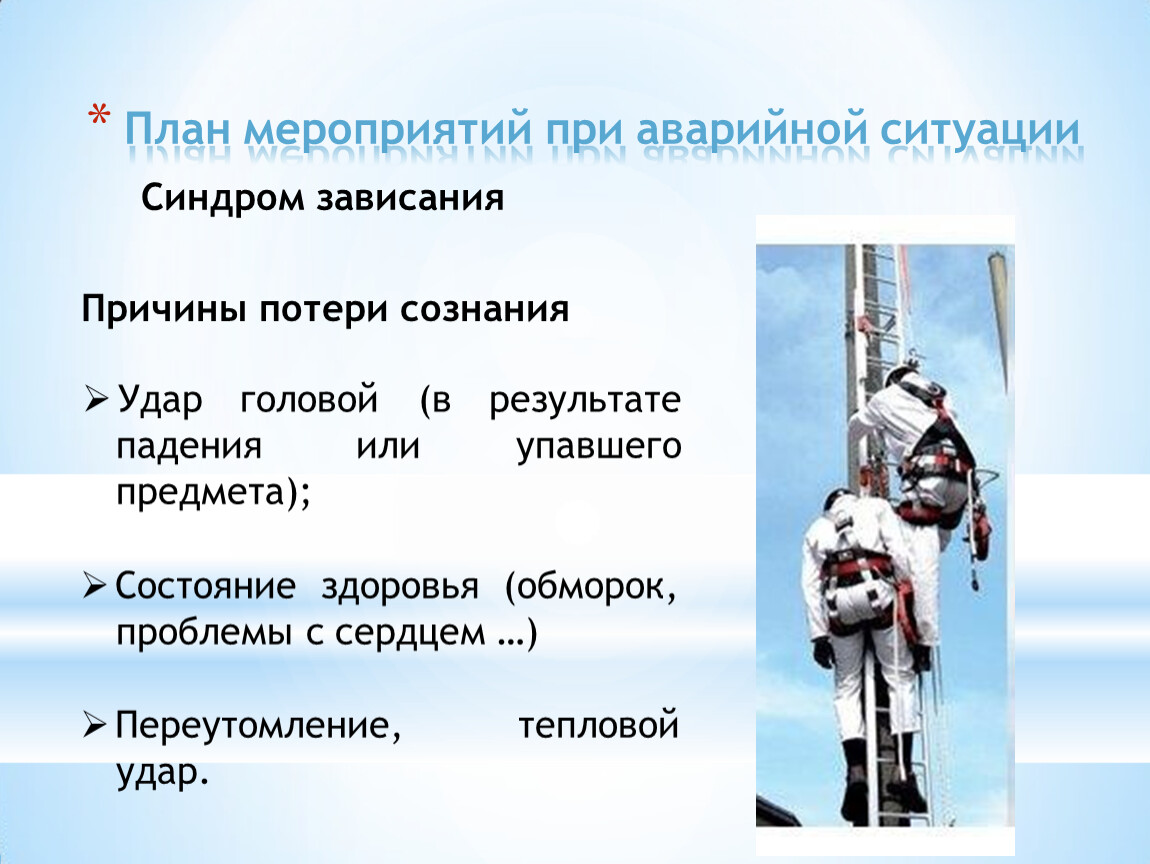 * План мероприятий при аварийной ситуации

Синдром зависания

Причины потери сознания

➢ Удар головой (в результате падения или упавшего предмета);

➢ Состояние здоровья (обморок, проблемы с сердцем …)

➢ Переутомление, тепловой удар.